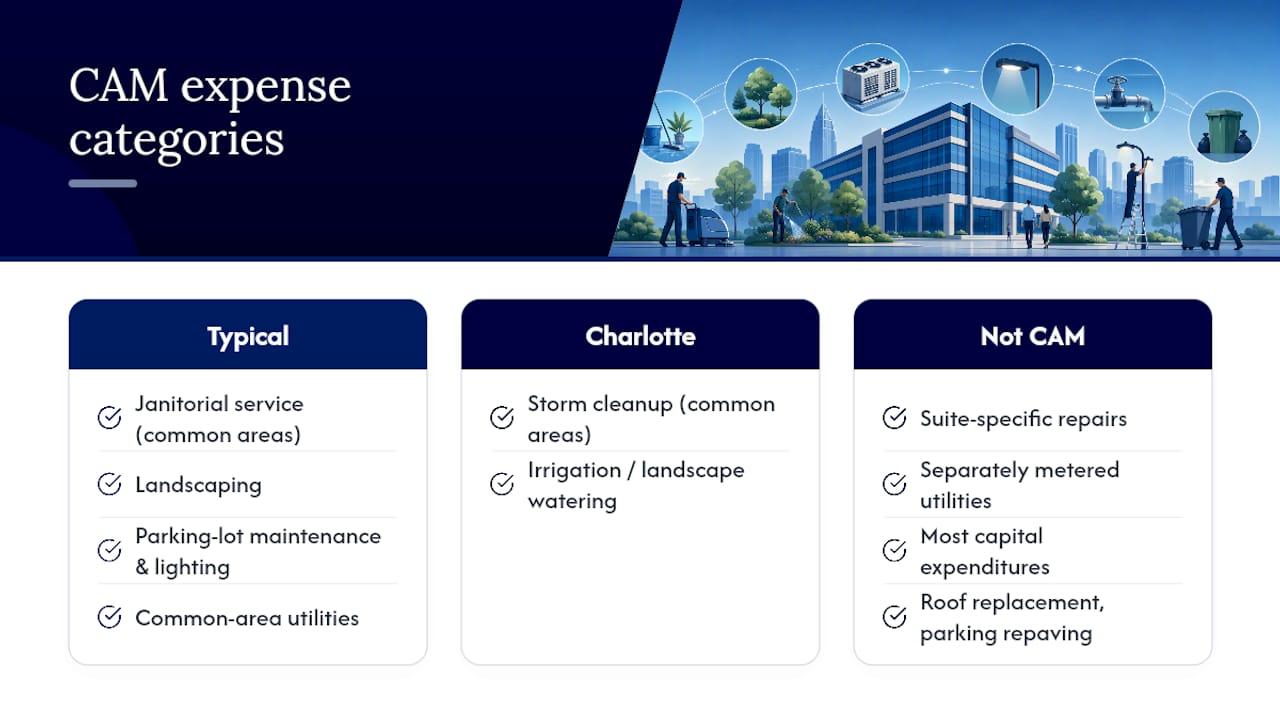 CAM expense categories

Typical

Janitorial service (common areas)

Landscaping

Parking-lot maintenance & lighting

Common-area utilities

Charlotte

Storm cleanup (common areas)

Irrigation / landscape watering

Not CAM

Suite-specific repairs

Separately metered utilities

Most capital expenditures

Roof replacement, parking repaving